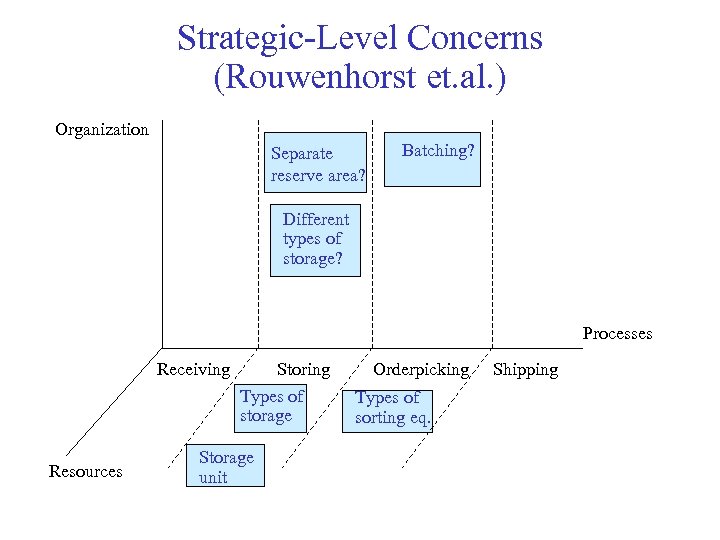 Strategic-Level Concerns (Rouwenhorst et.al.)

Organization

Separate reserve area?

Batching?

Different types of storage?

Processes

Receiving

Storing

Orderpicking

Shipping

Types of storage

Types of sorting eq.

Storage unit

Resources